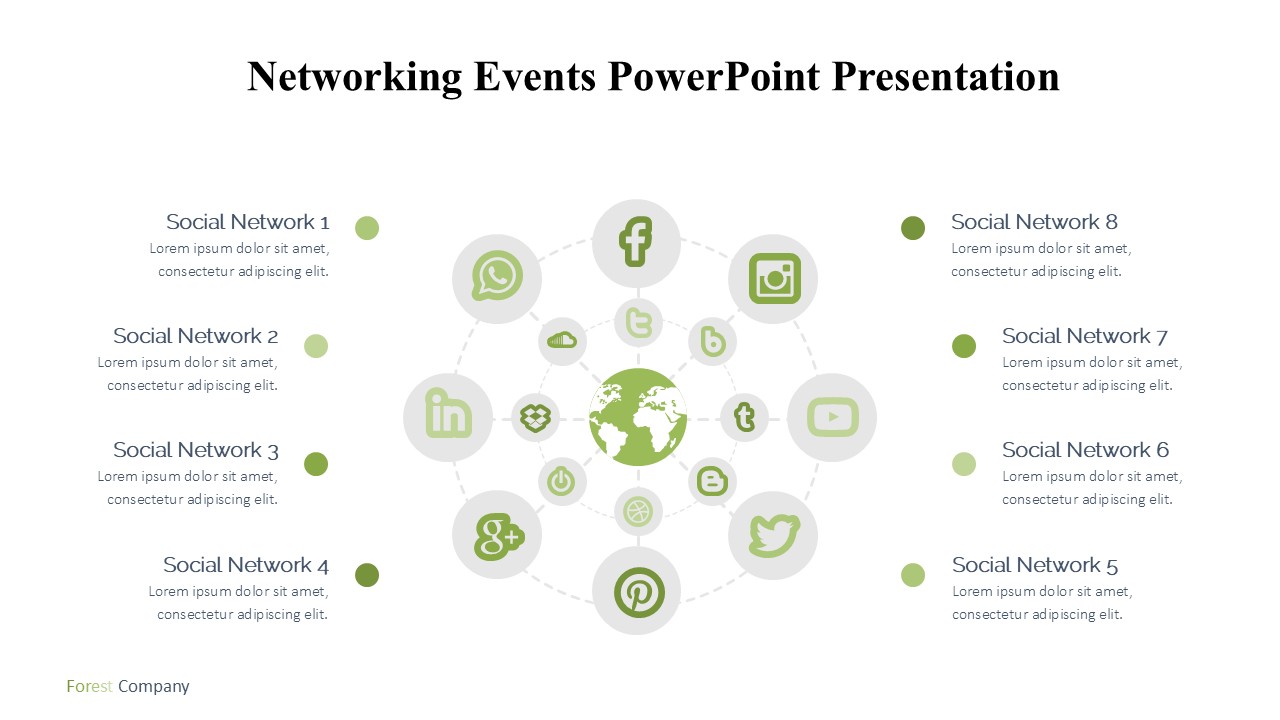 Networking Events PowerPoint Presentation

Social Network 1
Lorem ipsum dolor sit amet, consectetur adipiscing elit.

Social Network 2
Lorem ipsum dolor sit amet, consectetur adipiscing elit.

Social Network 3
Lorem ipsum dolor sit amet, consectetur adipiscing elit.

Social Network 4
Lorem ipsum dolor sit amet, consectetur adipiscing elit.

Social Network 8
Lorem ipsum dolor sit amet, consectetur adipiscing elit.

Social Network 7
Lorem ipsum dolor sit amet, consectetur adipiscing elit.

Social Network 6
Lorem ipsum dolor sit amet, consectetur adipiscing elit.

Social Network 5
Lorem ipsum dolor sit amet, consectetur adipiscing elit.

Forest Company